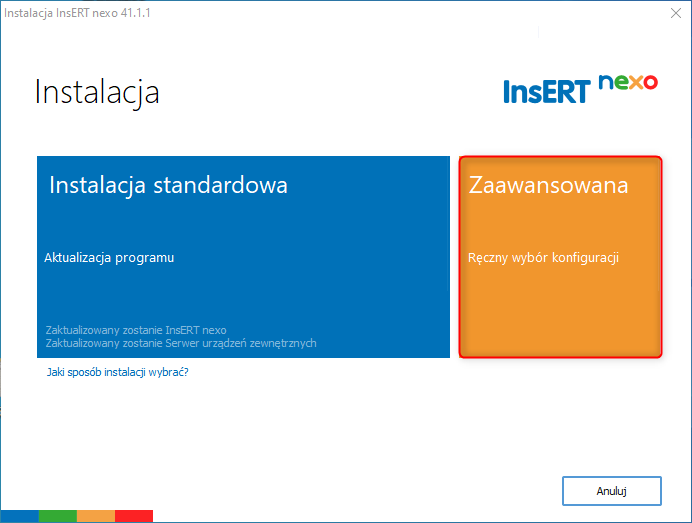 Instalacja InsERT nexo 41.1.1

Instalacja

InsERT nexo

Instalacja standardowa

Aktualizacja programu

Zaktualizowany zostanie InsERT nexo
Zaktualizowany zostanie Serwer urządzeń zewnętrznych

Zaawansowana

Ręczny wybór konfiguracji

Jaki sposób instalacji wybrać?

Anuluj